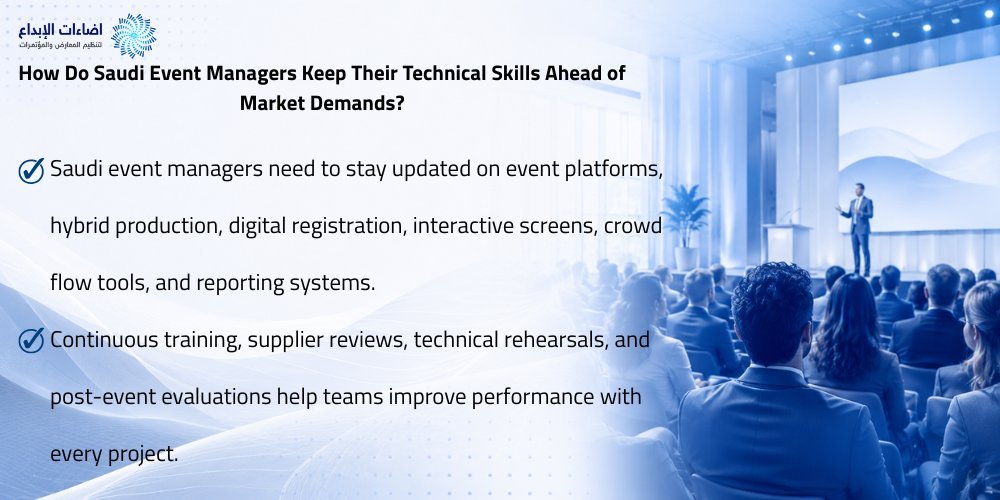 اضاءات الإبداع
لتنظيم المعارض والمؤتمرات

How Do Saudi Event Managers Keep Their Technical Skills Ahead of Market Demands?

Saudi event managers need to stay updated on event platforms, hybrid production, digital registration, interactive screens, crowd flow tools, and reporting systems.

Continuous training, supplier reviews, technical rehearsals, and post-event evaluations help teams improve performance with every project.